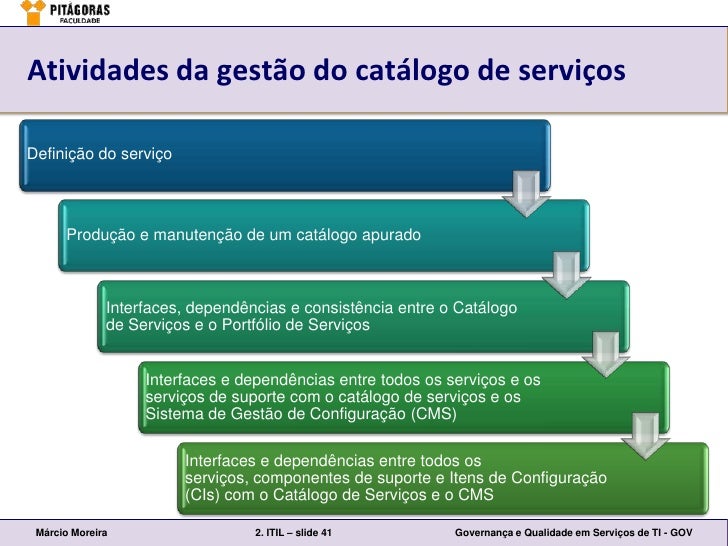 PITÁGORAS
FACULDADE

Atividades da gestão do catálogo de serviços

Definição do serviço

Produção e manutenção de um catálogo apurado

Interfaces, dependências e consistência entre o Catálogo de Serviços e o Portfólio de Serviços

Interfaces e dependências entre todos os serviços e os serviços de suporte com o catálogo de serviços e os Sistema de Gestão de Configuração (CMS)

Interfaces e dependências entre todos os serviços, componentes de suporte e Itens de Configuração (CIs) com o Catálogo de Serviços e o CMS

Márcio Moreira
2. ITIL – slide 41
Governança e Qualidade em Serviços de TI - GOV